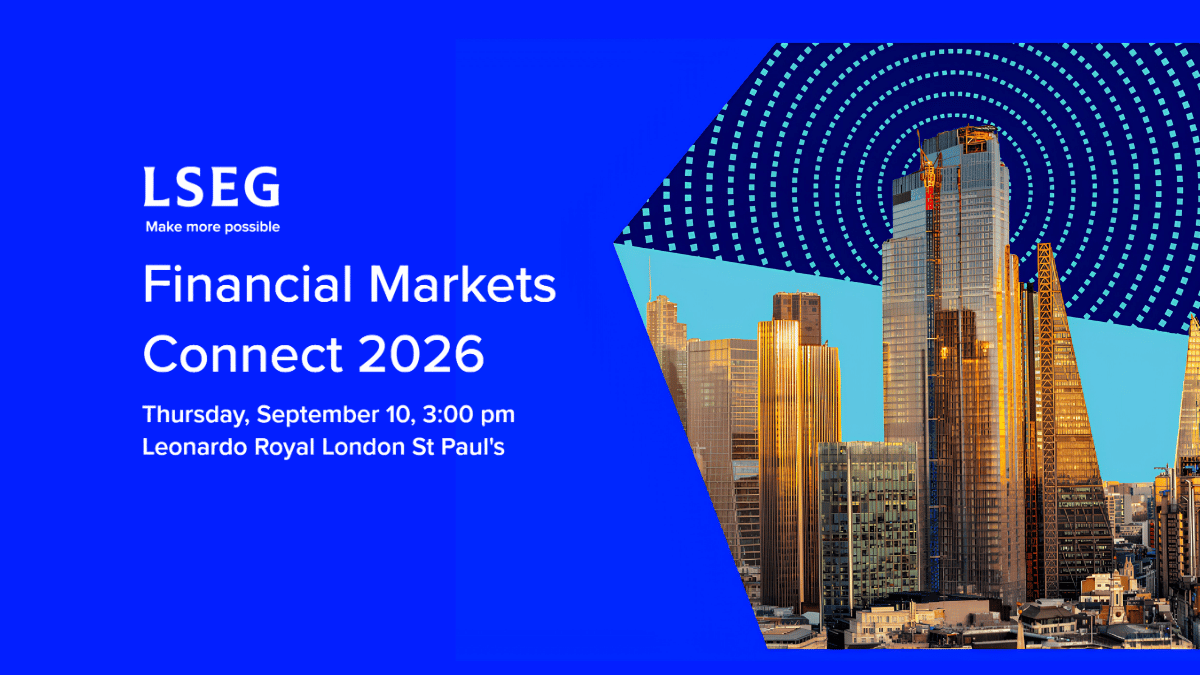 LSEG
Make more possible

Financial Markets Connect 2026

Thursday, September 10, 3:00 pm
Leonardo Royal London St Paul's